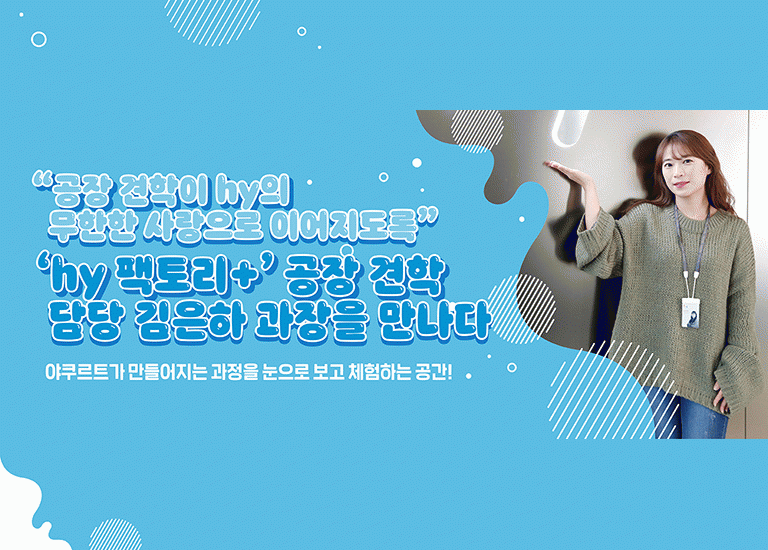 “공장 견학이 hy의 무한한 사랑으로 이어지도록”

‘hy 팩토리+’ 공장 견학 담당 김은하 과장을 만나다

야쿠르트가 만들어지는 과정을 눈으로 보고 체험하는 공간!